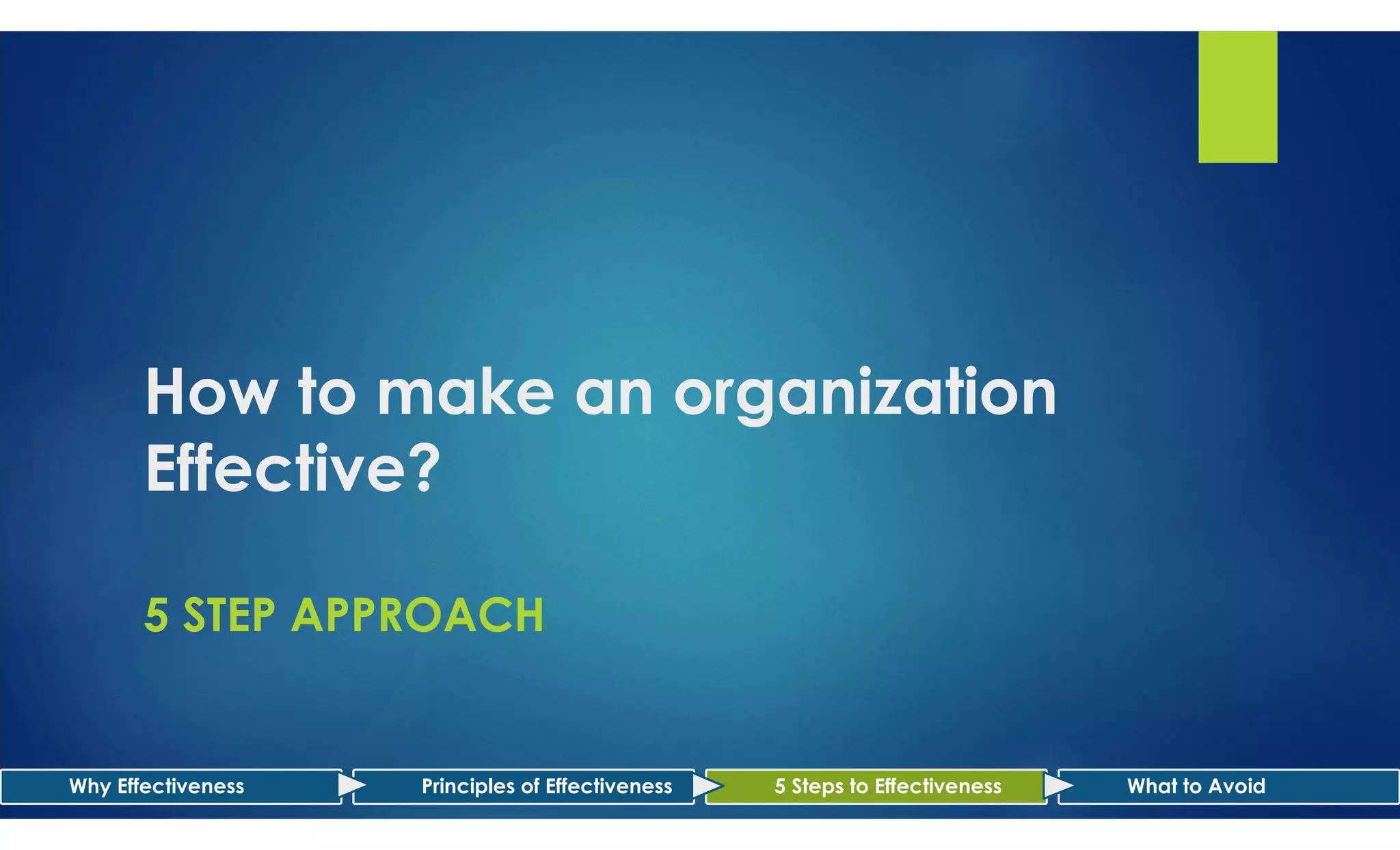 How to make an organization Effective?

5 STEP APPROACH

Why Effectiveness

Principles of Effectiveness

5 Steps to Effectiveness

What to Avoid